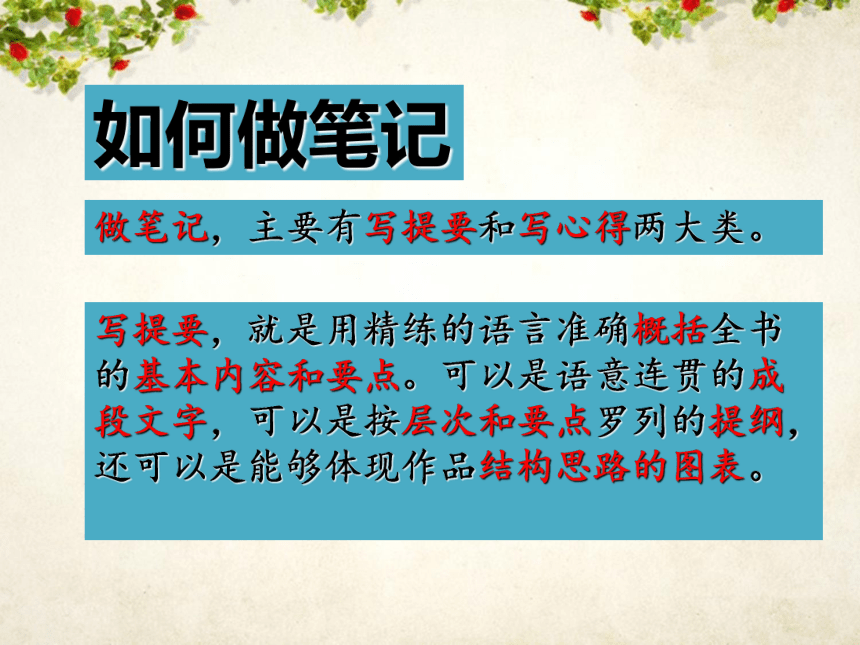 如何做笔记

做笔记，主要有写提要和写心得两大类。

写提要，就是用精练的语言准确概括全书的基本内容和要点。可以是语意连贯的成段文字，可以是按层次和要点罗列的提纲，还可以是能够体现作品结构思路的图表。